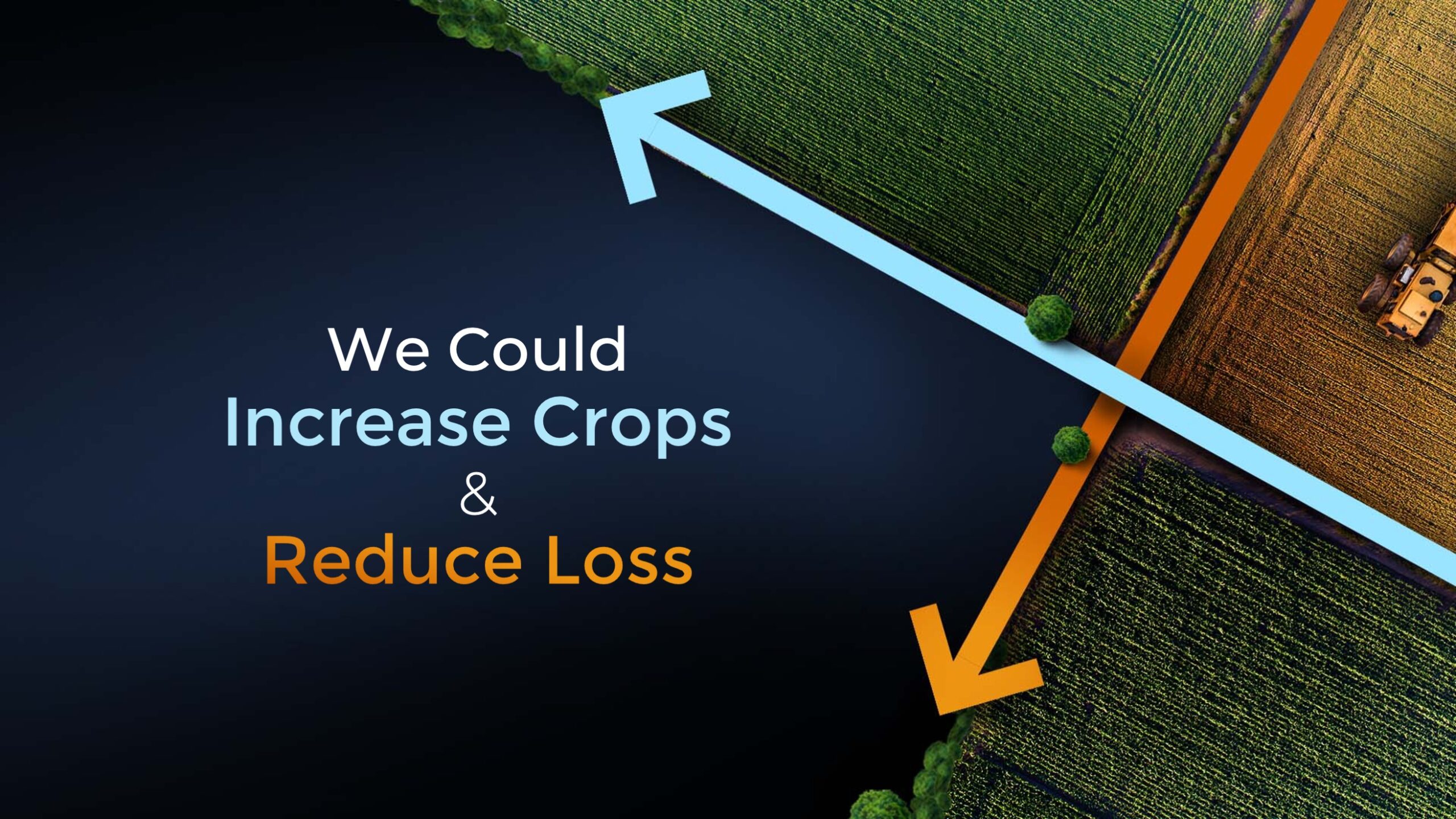 We Could
Increase Crops
&
Reduce Loss